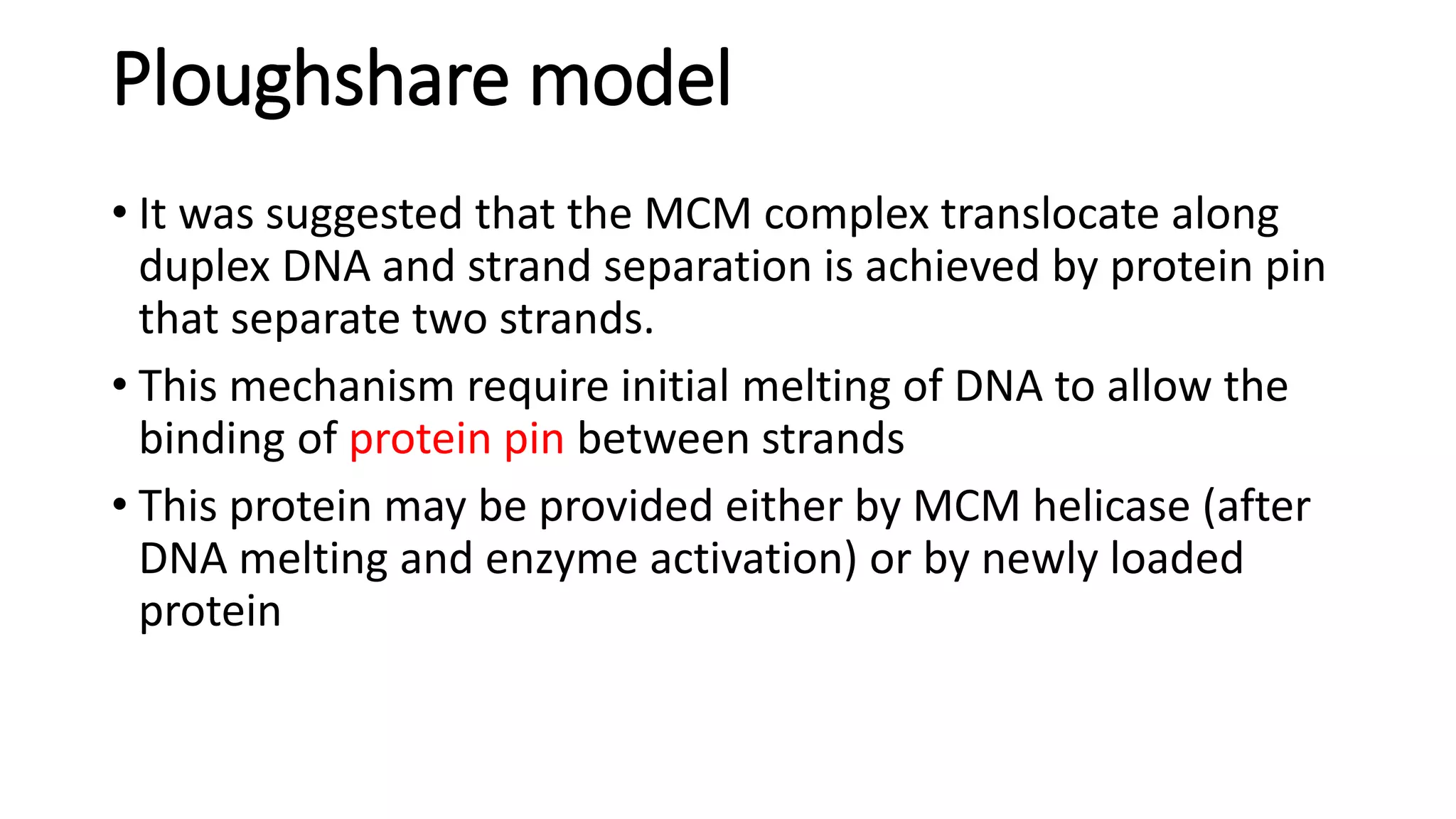 Ploughshare model

• It was suggested that the MCM complex translocate along duplex DNA and strand separation is achieved by protein pin that separate two strands.

• This mechanism require initial melting of DNA to allow the binding of protein pin between strands

• This protein may be provided either by MCM helicase (after DNA melting and enzyme activation) or by newly loaded protein